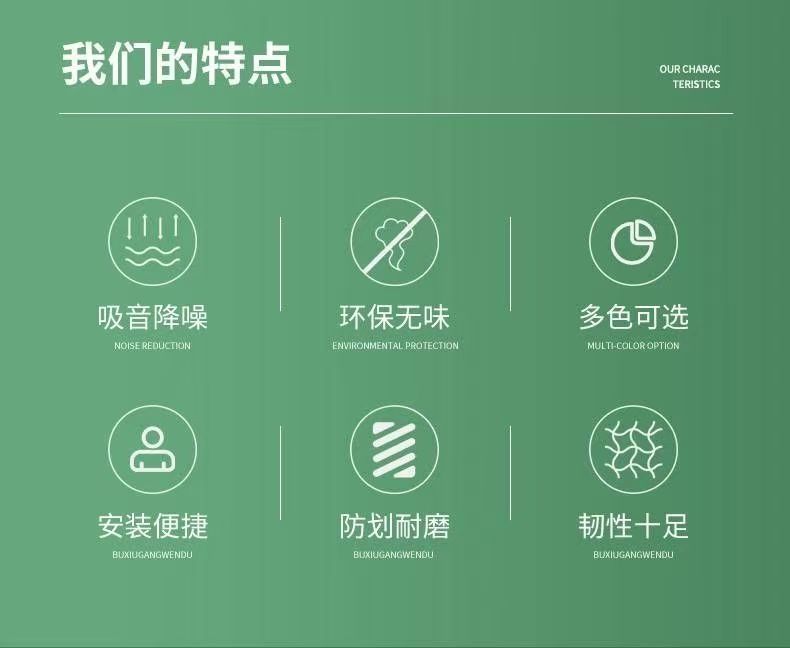 我们的特点

OUR CHARAC TERISTICS

吸音降噪
NOISE REDUCTION

环保无味
ENVIRONMENTAL PROTECTION

多色可选
MULTI-COLOR OPTION

安装便捷
BUXIUGANGWENDU

防划耐磨
BUXIUGANGWENDU

韧性十足
BUXIUGANGWENDU